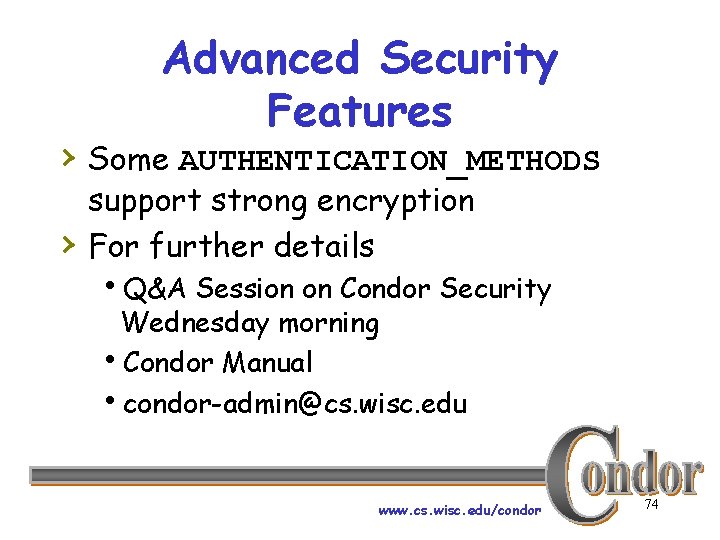 Advanced Security Features

› Some AUTHENTICATION_METHODS support strong encryption

› For further details

• Q&A Session on Condor Security Wednesday morning

• Condor Manual

• condor-admin@cs.wisc.edu

Condor

www.cs.wisc.edu/condor

74